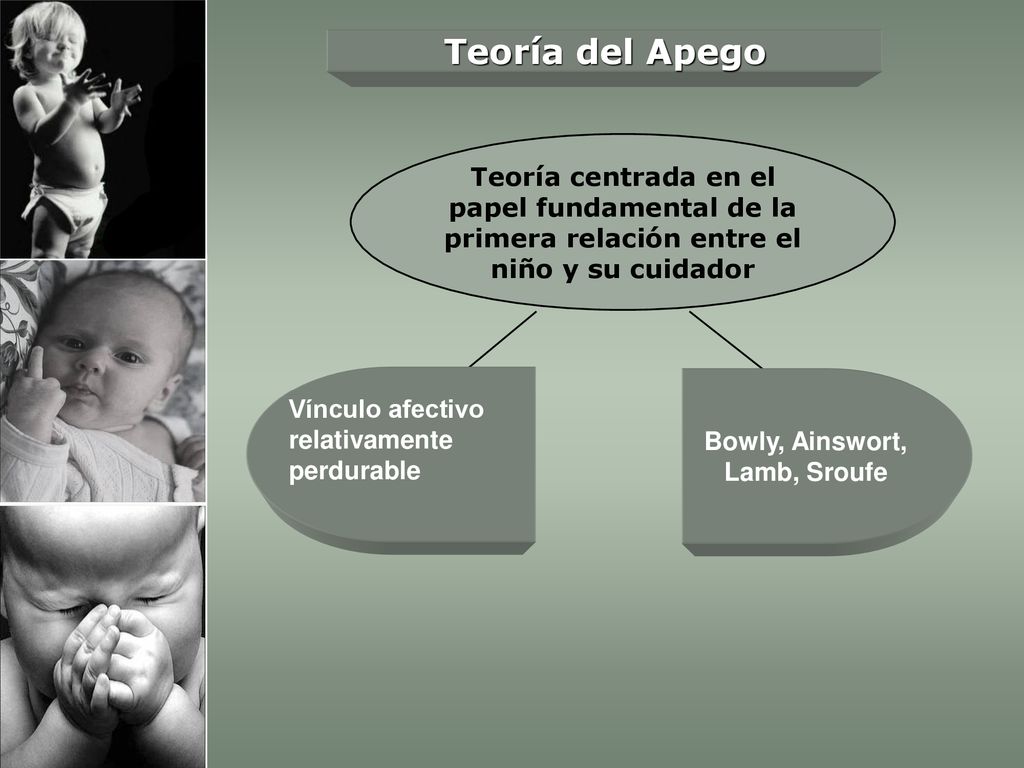 Teoría del Apego

Teoría centrada en el papel fundamental de la primera relación entre el niño y su cuidador

Vínculo afectivo relativamente perdurable

Bowly, Ainswort, Lamb, Sroufe